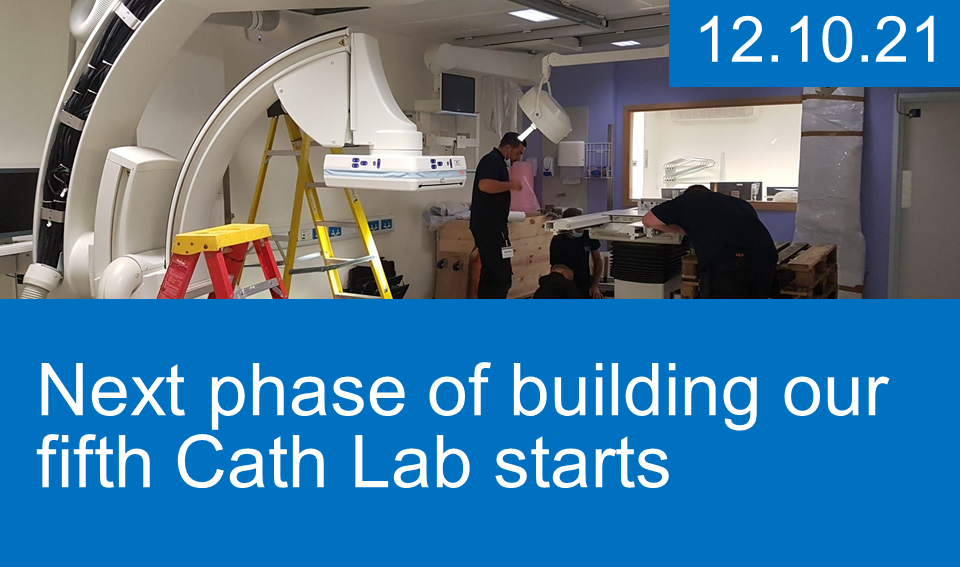 12.10.21

Next phase of building our fifth Cath Lab starts